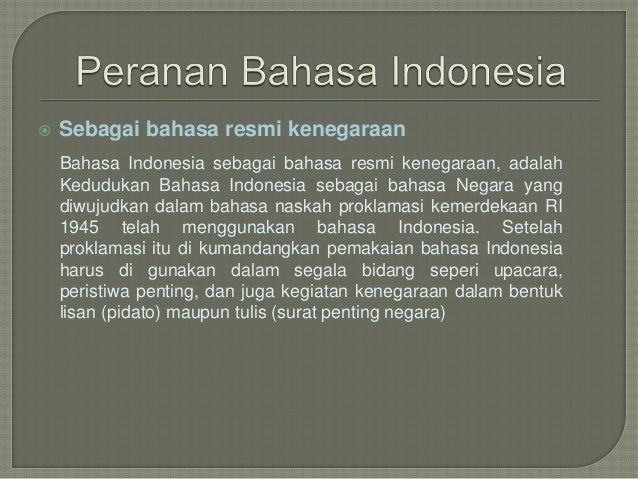 Peranan Bahasa Indonesia

Sebagai bahasa resmi kenegaraan

Bahasa Indonesia sebagai bahasa resmi kenegaraan, adalah Kedudukan Bahasa Indonesia sebagai bahasa Negara yang diwujudkan dalam bahasa naskah proklamasi kemerdekaan RI 1945 telah menggunakan bahasa Indonesia. Setelah proklamasi itu di kumandangkan pemakaian bahasa Indonesia harus di gunakan dalam segala bidang seperi upacara, peristiwa penting, dan juga kegiatan kenegaraan dalam bentuk lisan (pidato) maupun tulis (surat penting negara)